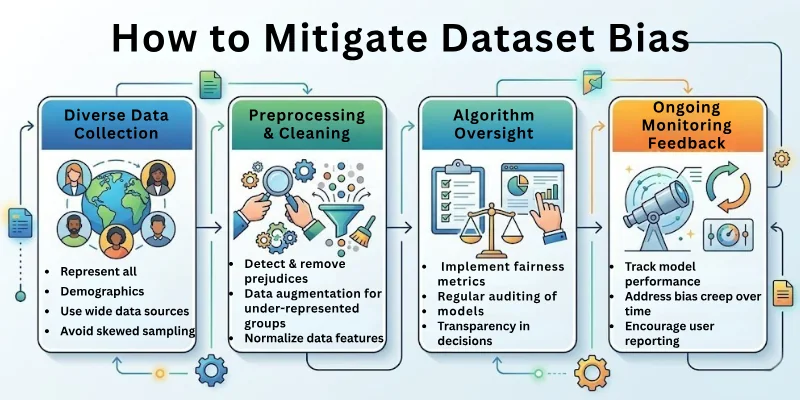 How to Mitigate Dataset Bias

Diverse Data Collection

- Represent all
- Demographics
- Use wide data sources
- Avoid skewed sampling

Preprocessing & Cleaning

- Detect & remove prejudices
- Data augmentation for under-represented groups
- Normalize data features

Algorithm Oversight

- Implement fairness metrics
- Regular auditing of models
- Transparency in decisions

Ongoing Monitoring Feedback

- Track model performance
- Address bias creep over time
- Encourage user reporting